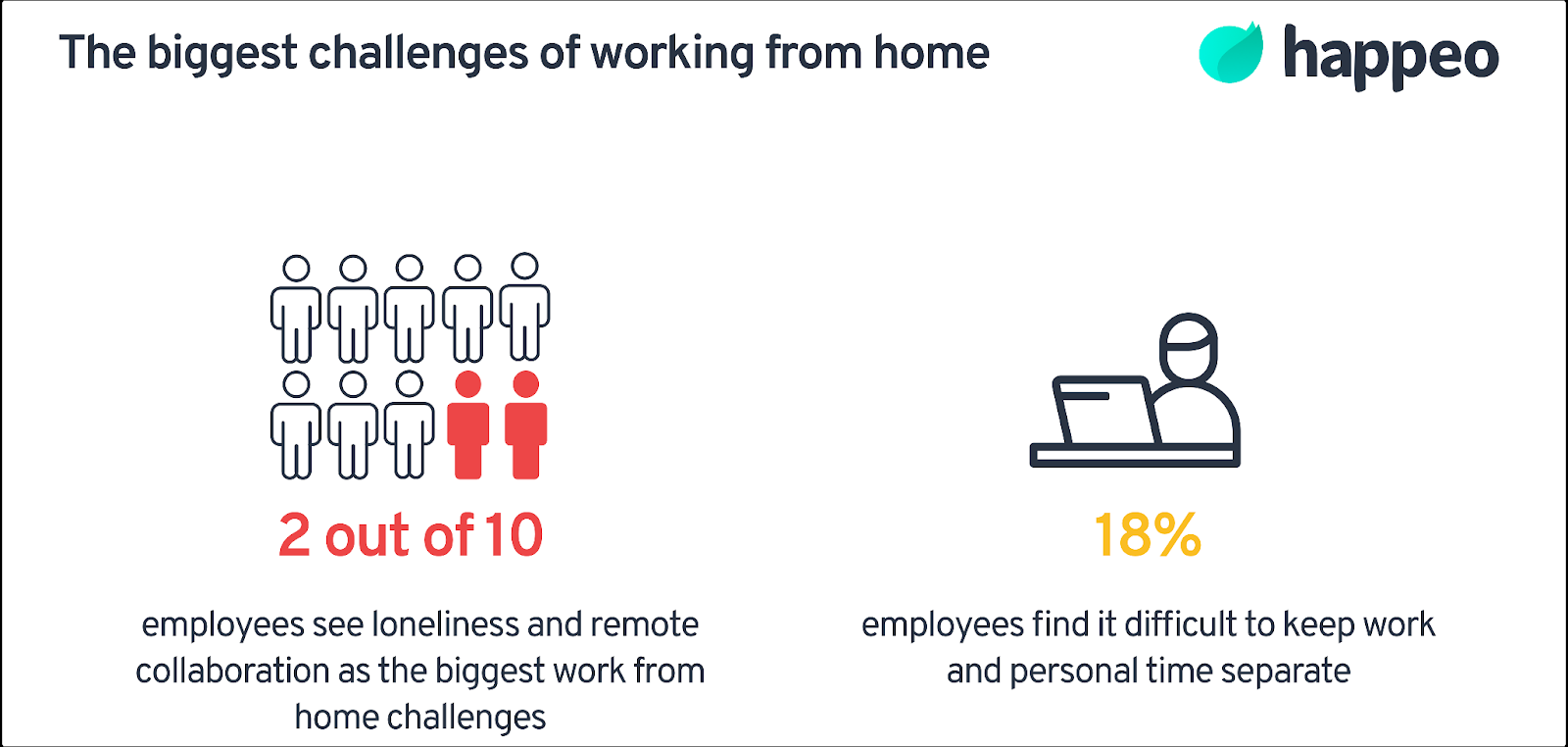 The biggest challenges of working from home

happeo

2 out of 10

employees see loneliness and remote collaboration as the biggest work from home challenges

18%

employees find it difficult to keep work and personal time separate